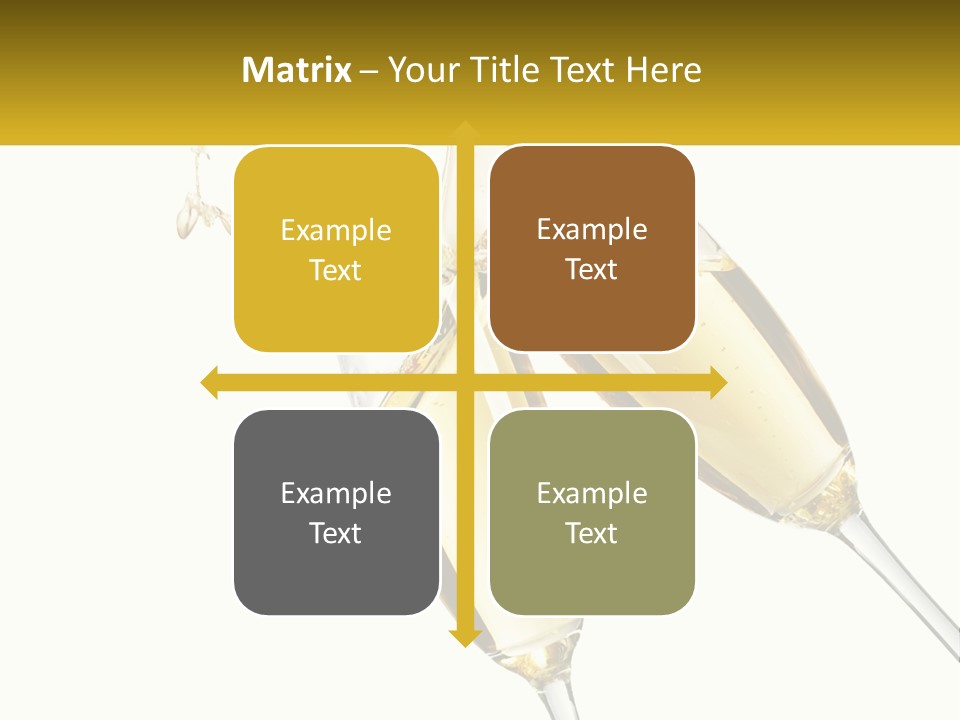 Matrix – Your Title Text Here

Example Text

Example Text

Example Text

Example Text